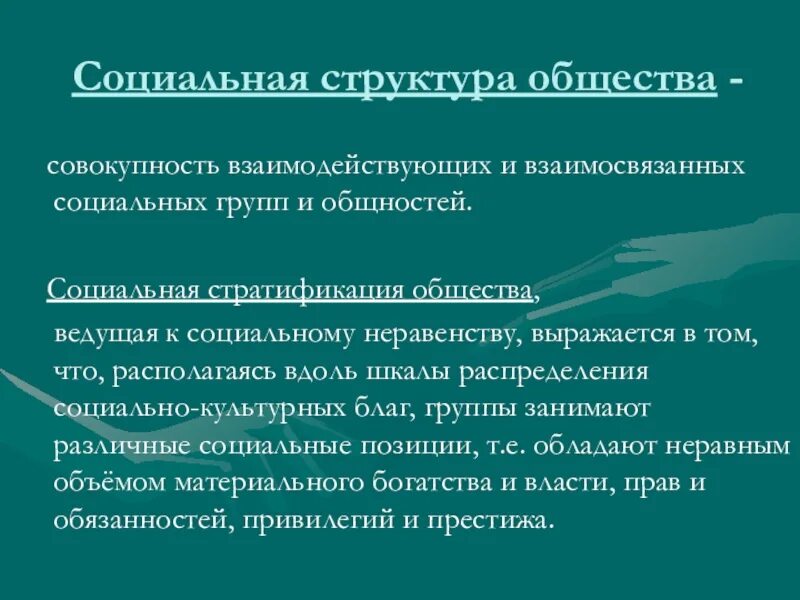 Социальная структура общества -

совокупность взаимодействующих и взаимосвязанных социальных групп и общностей.

Социальная стратификация общества, ведущая к социальному неравенству, выражается в том, что, располагаясь вдоль шкалы распределения социально-культурных благ, группы занимают различные социальные позиции, т.е. обладают неравным объёмом материального богатства и власти, прав и обязанностей, привилегий и престижа.